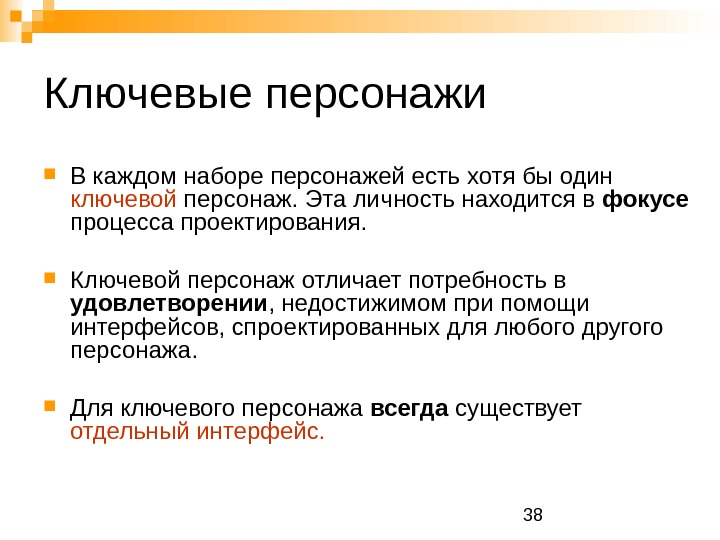 Ключевые персонажи

В каждом наборе персонажей есть хотя бы один ключевой персонаж. Эта личность находится в фокусе процесса проектирования.

Ключевой персонаж отличает потребность в удовлетворении, недостижимом при помощи интерфейсов, спроектированных для любого другого персонажа.

Для ключевого персонажа всегда существует отдельный интерфейс.

38